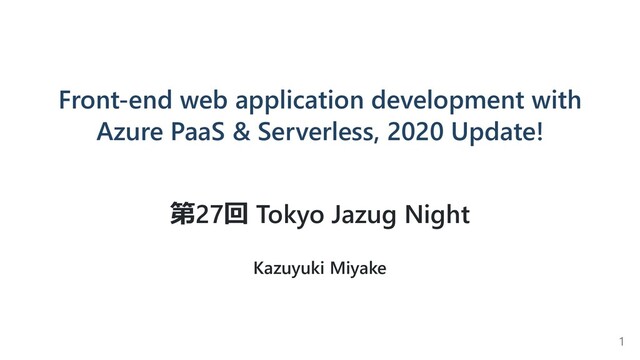 Front-end web application development with Azure PaaS & Serverless, 2020 Update!

第27回 Tokyo Jazug Night

Kazuyuki Miyake

1